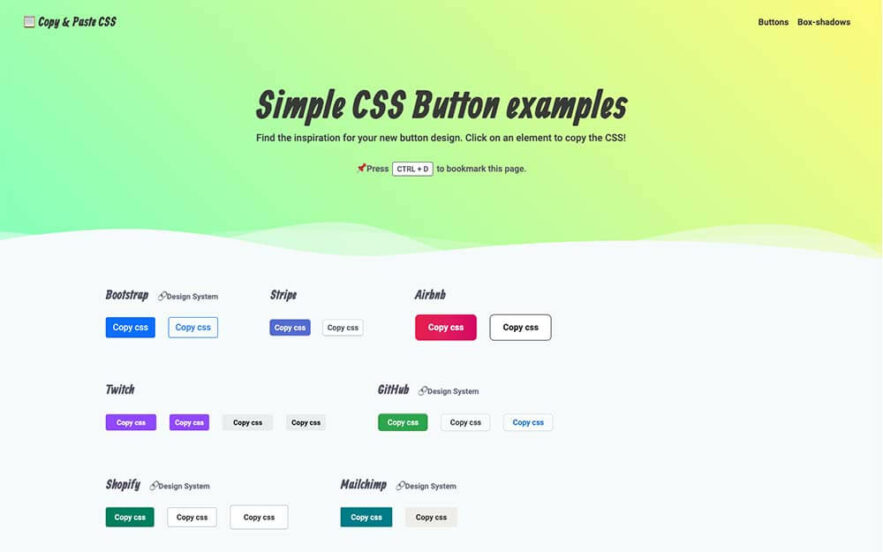 Copy & Paste CSS

Buttons Box-shadows

Simple CSS Button examples

Find the inspiration for your new button design. Click on an element to copy the CSS!

📌Press CTRL + D to bookmark this page.

Bootstrap 🔗Design System

Copy css Copy css

Stripe

Copy css Copy css

Airbnb

Copy css Copy css

Twitch

Copy css Copy css Copy css Copy css

GitHub 🔗Design System

Copy css Copy css Copy css

Shopify 🔗Design System

Copy css Copy css Copy css

Mailchimp 🔗Design System

Copy css Copy css